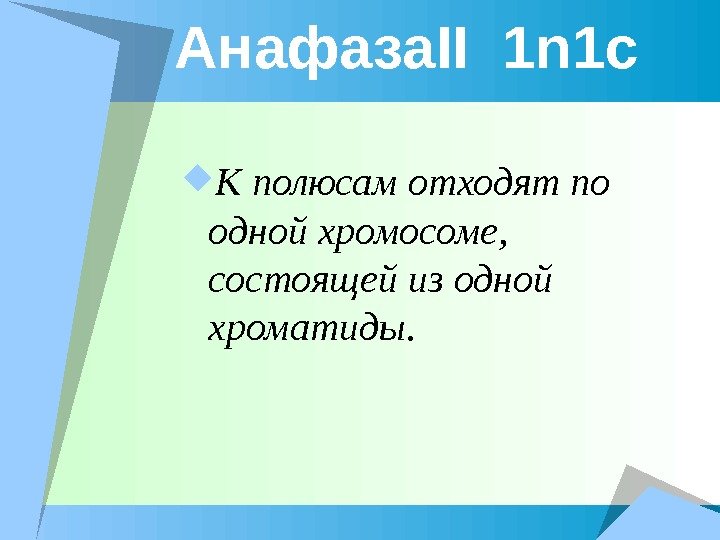 АнафазаII 1n1c

К полюсам отходят по одной хромосоме, состоящей из одной хроматиды.